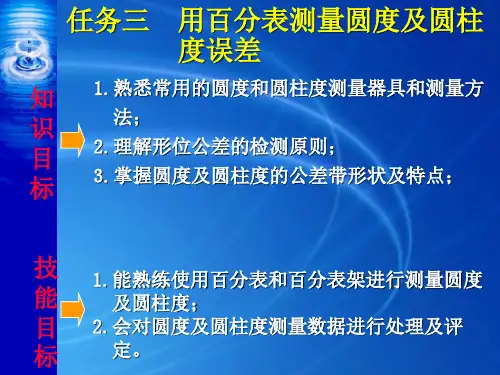 任务三　用百分表测量圆度及圆柱度误差

知识目标

1. 熟悉常用的圆度和圆柱度测量器具和测量方法；

2. 理解形位公差的检测原则；

3. 掌握圆度及圆柱度的公差带形状及特点；

技能目标

1. 能熟练使用百分表和百分表架进行测量圆度及圆柱度；

2. 会对圆度及圆柱度测量数据进行处理及评定。